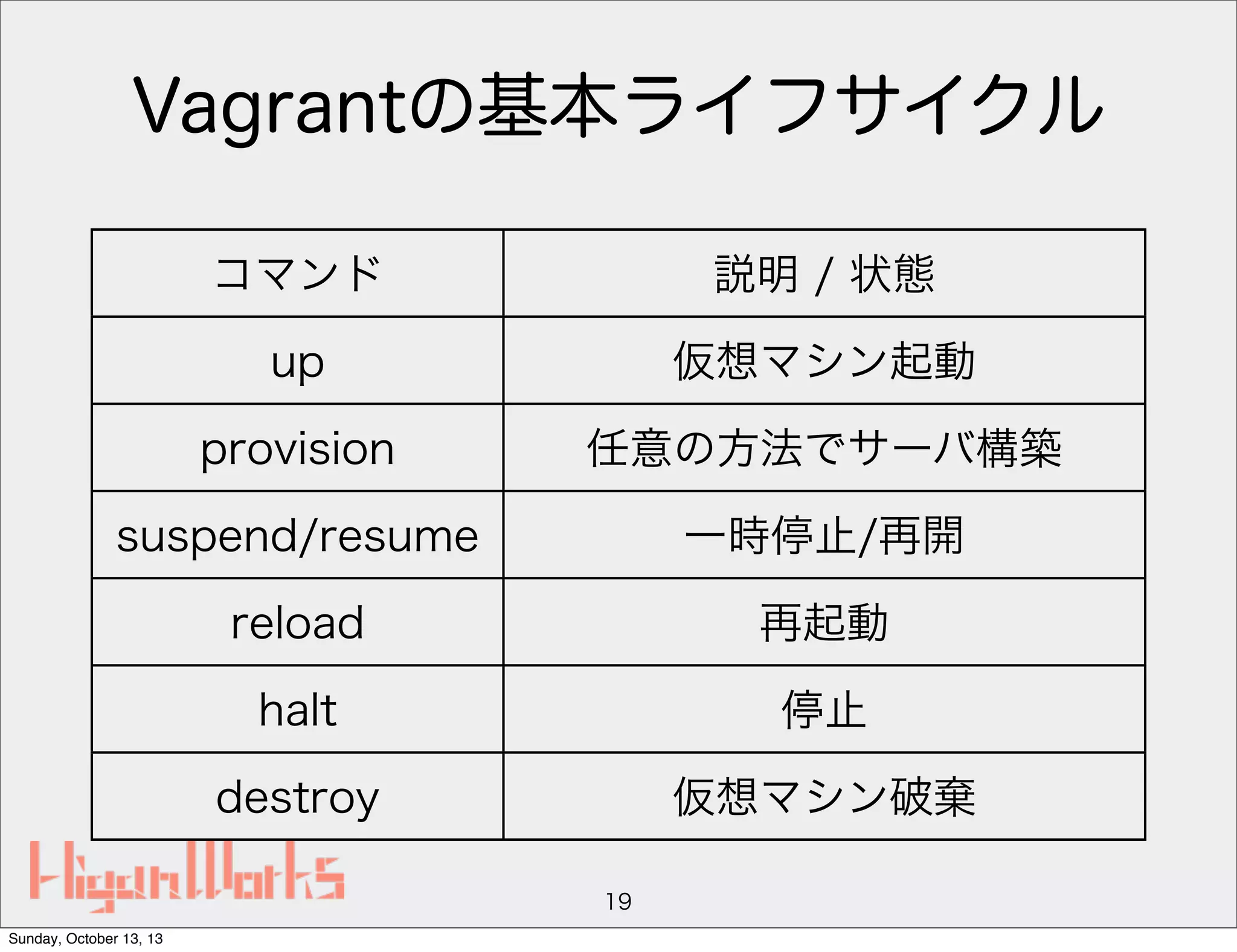 Vagrantの基本ライフサイクル

| コマンド | 説明 / 状態 |
|---|---|
| up | 仮想マシン起動 |
| provision | 任意の方法でサーバ構築 |
| suspend/resume | 一時停止/再開 |
| reload | 再起動 |
| halt | 停止 |
| destroy | 仮想マシン破棄 |

HiganWorks

19

Sunday, October 13, 13